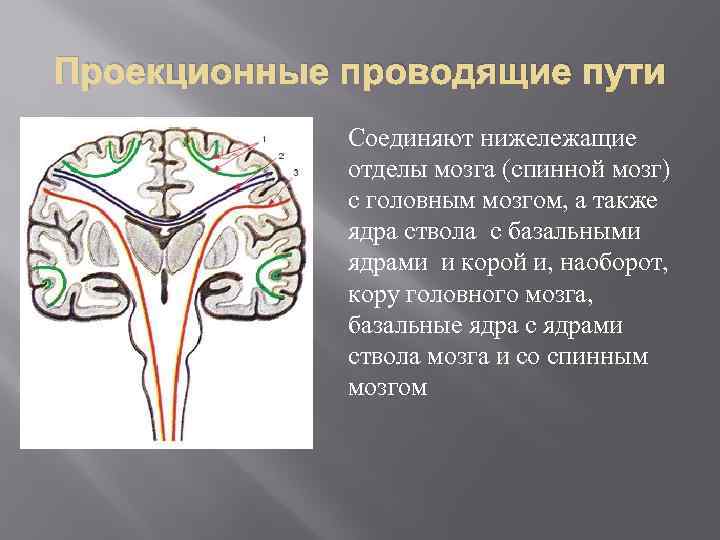 Проекционные проводящие пути

1
2
3

Соединяют нижележащие отделы мозга (спинной мозг) с головным мозгом, а также ядра ствола с базальными ядрами и корой и, наоборот, кору головного мозга, базальные ядра с ядрами ствола мозга и со спинным мозгом